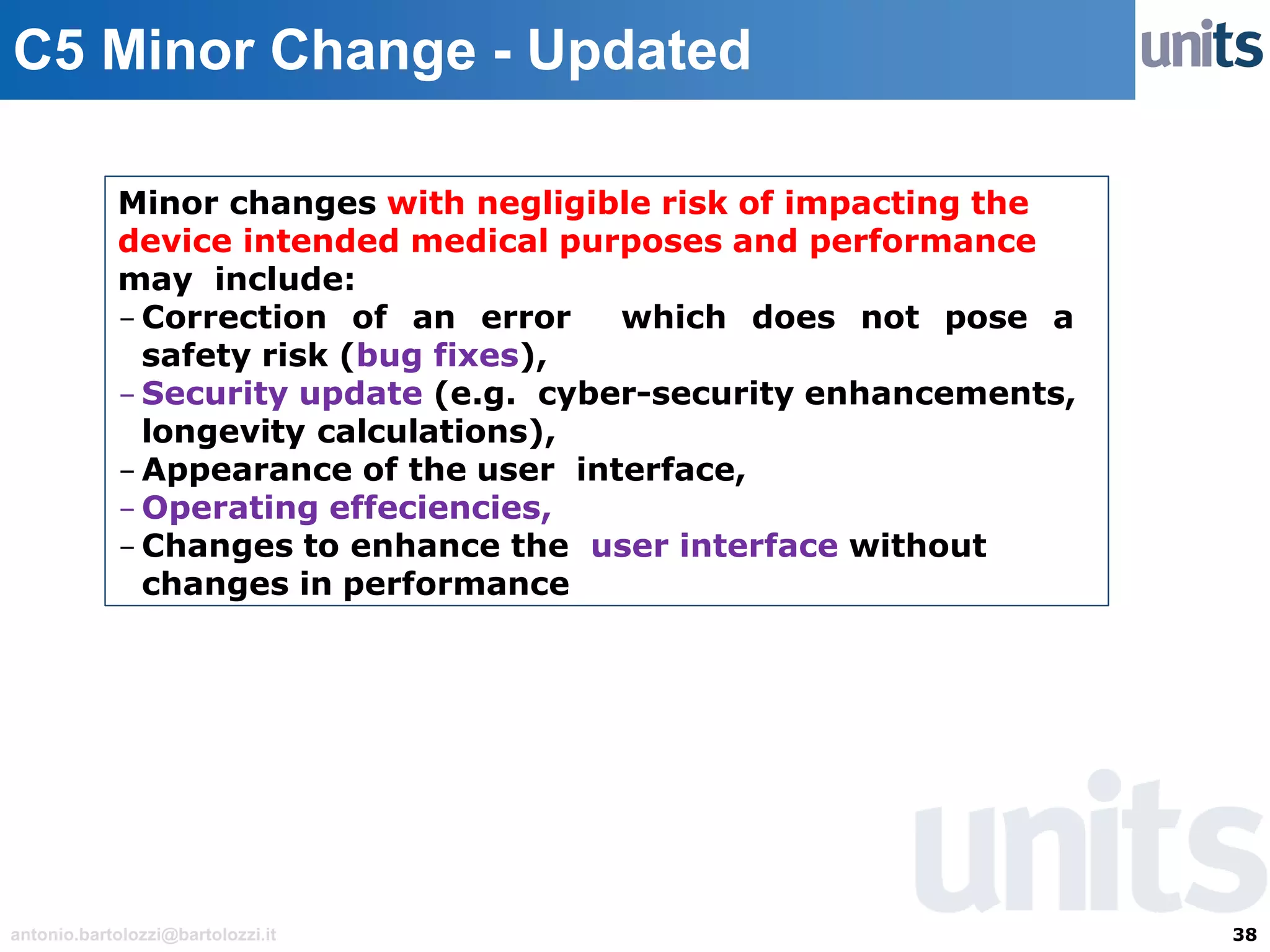 C5 Minor Change - Updated

units

Minor changes with negligible risk of impacting the device intended medical purposes and performance may include:
– Correction of an error which does not pose a safety risk (bug fixes),
– Security update (e.g. cyber-security enhancements, longevity calculations),
– Appearance of the user interface,
– Operating effeciencies,
– Changes to enhance the user interface without changes in performance

units

antonio.bartolozzi@bartolozzi.it

38